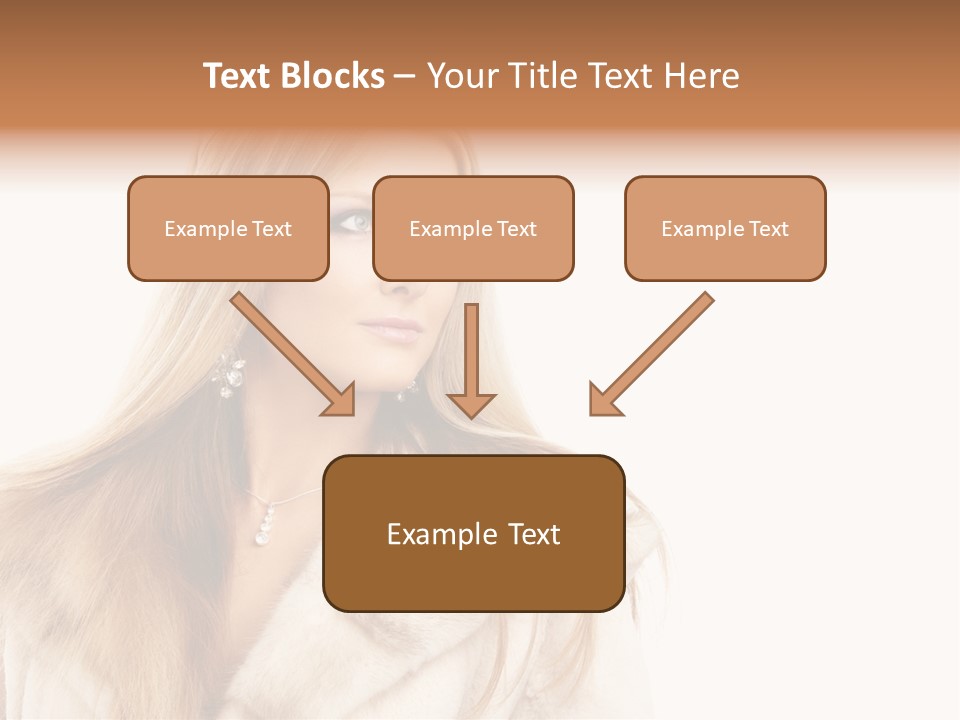 Text Blocks – Your Title Text Here

Example Text

Example Text

Example Text

Example Text